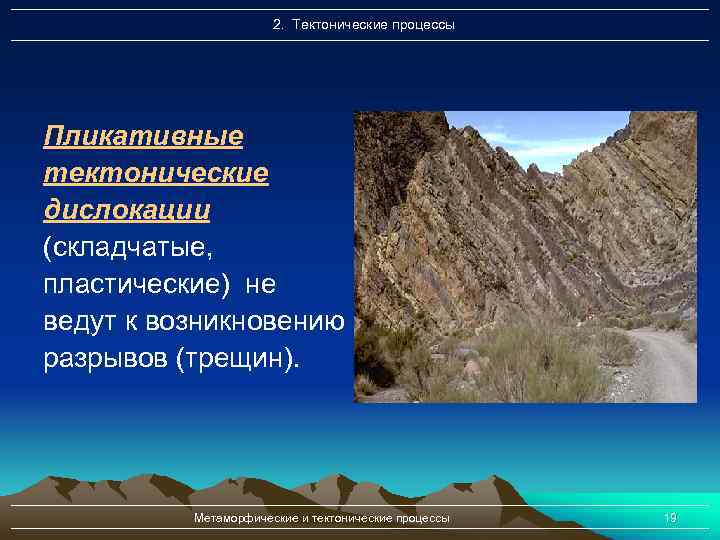 2. Тектонические процессы

Пликативные тектонические дислокации (складчатые, пластические) не ведут к возникновению разрывов (трещин).

Метаморфические и тектонические процессы

19